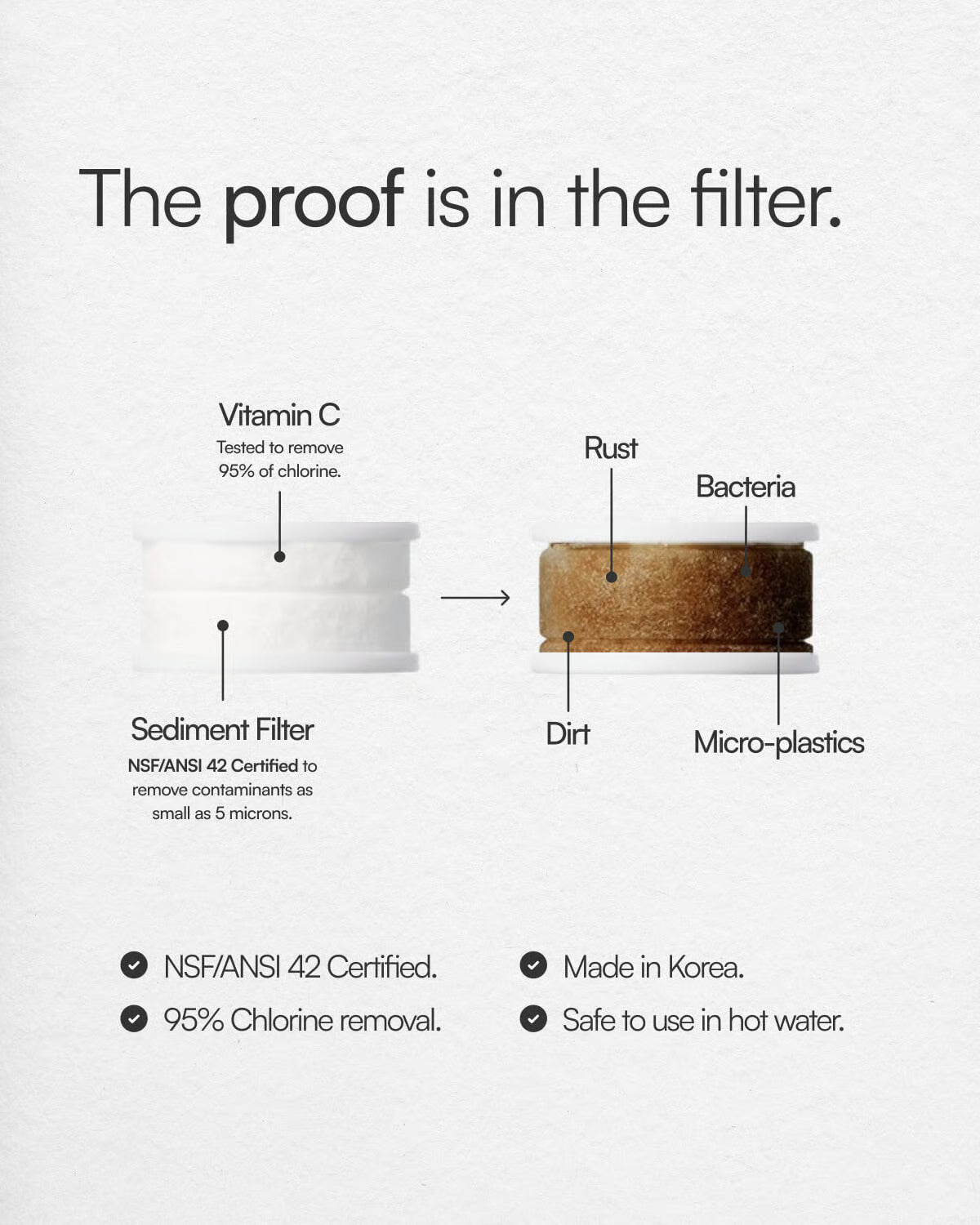 The proof is in the filter.

Vitamin C
Tested to remove 95% of chlorine.

Sediment Filter
NSF/ANSI 42 Certified to remove contaminants as small as 5 microns.

Rust

Bacteria

Dirt

Micro-plastics

NSF/ANSI 42 Certified.

95% Chlorine removal.

Made in Korea.

Safe to use in hot water.